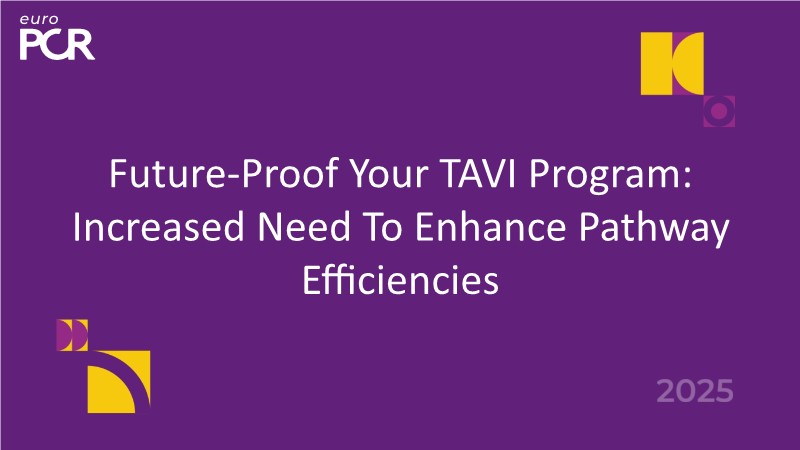 euro
PCR

Future-Proof Your TAVI Program: Increased Need To Enhance Pathway Efficiencies

2025